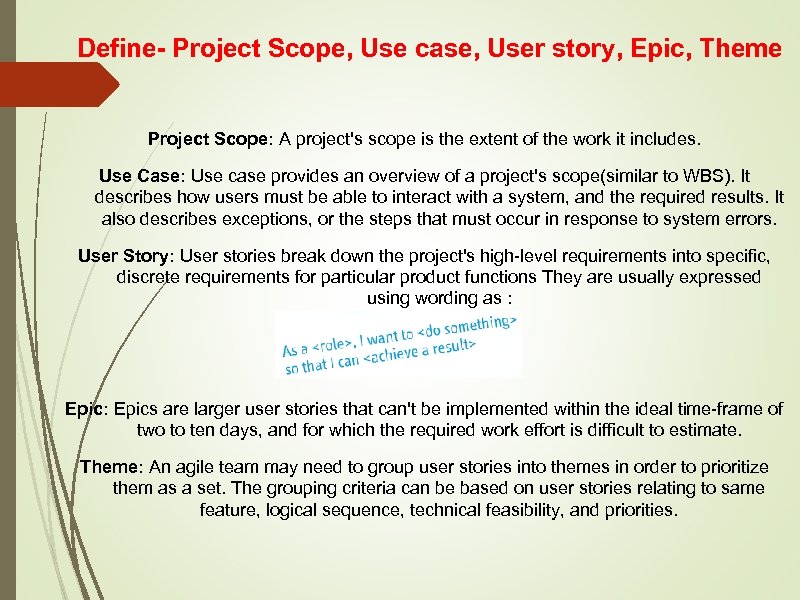 Define- Project Scope, Use case, User story, Epic, Theme

Project Scope: A project's scope is the extent of the work it includes.

Use Case: Use case provides an overview of a project's scope(similar to WBS). It describes how users must be able to interact with a system, and the required results. It also describes exceptions, or the steps that must occur in response to system errors.

User Story: User stories break down the project's high-level requirements into specific, discrete requirements for particular product functions They are usually expressed using wording as :

As a <role>, I want to <do something> so that I can <achieve a result>

Epic: Epics are larger user stories that can't be implemented within the ideal time-frame of two to ten days, and for which the required work effort is difficult to estimate.

Theme: An agile team may need to group user stories into themes in order to prioritize them as a set. The grouping criteria can be based on user stories relating to same feature, logical sequence, technical feasibility, and priorities.